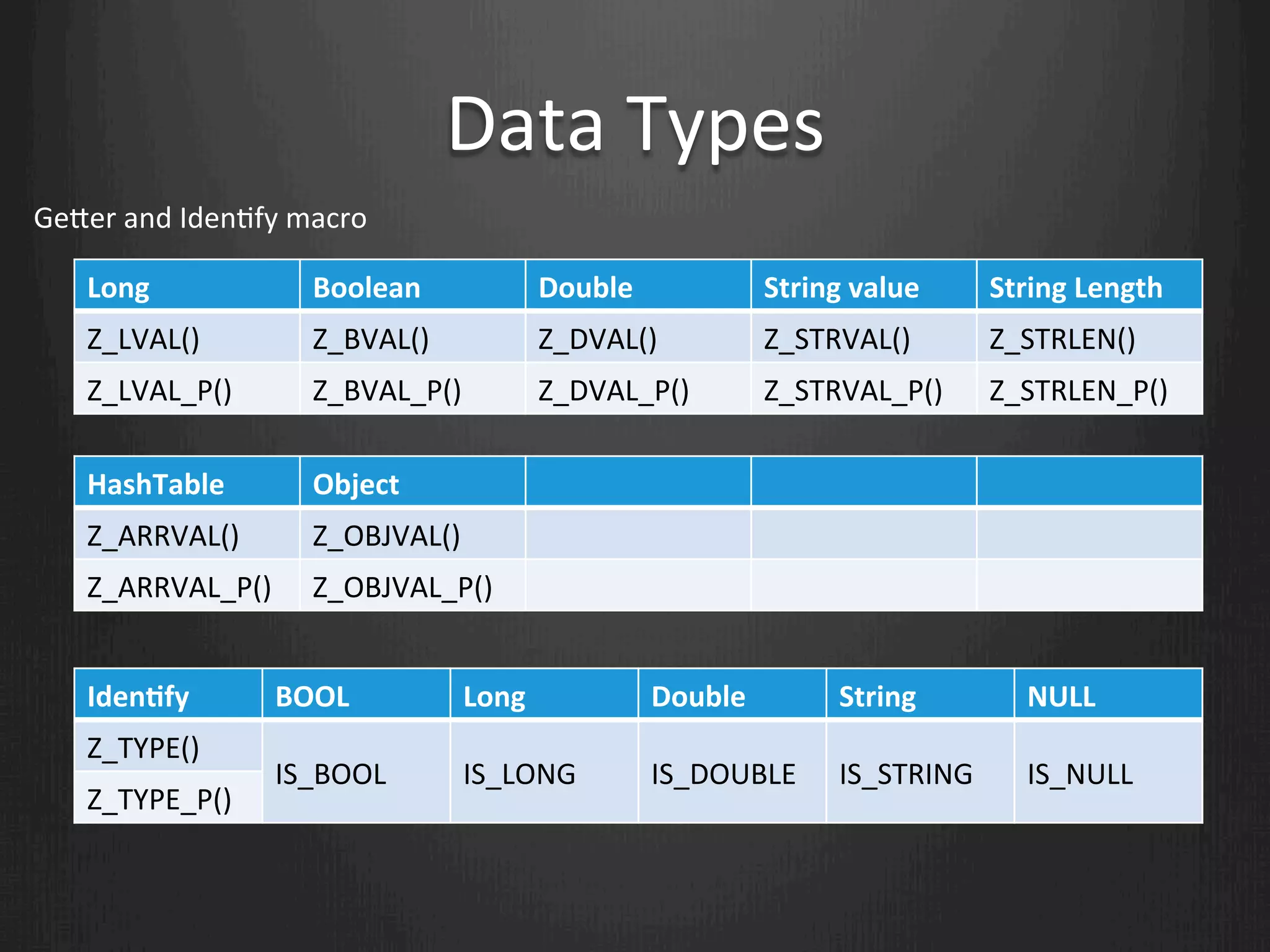 Data Types

Getter and Identify macro

| Long | Boolean | Double | String value | String Length |
|---|---|---|---|---|
| Z_LVAL() | Z_BVAL() | Z_DVAL() | Z_STRVAL() | Z_STRLEN() |
| Z_LVAL_P() | Z_BVAL_P() | Z_DVAL_P() | Z_STRVAL_P() | Z_STRLEN_P() |

| HashTable | Object | | | |
|---|---|---|---|---|
| Z_ARRVAL() | Z_OBJVAL() | | | |
| Z_ARRVAL_P() | Z_OBJVAL_P() | | | |

| Identify | BOOL | Long | Double | String | NULL |
|---|---|---|---|---|---|
| Z_TYPE() | IS_BOOL | IS_LONG | IS_DOUBLE | IS_STRING | IS_NULL |
| Z_TYPE_P() | | | | | |